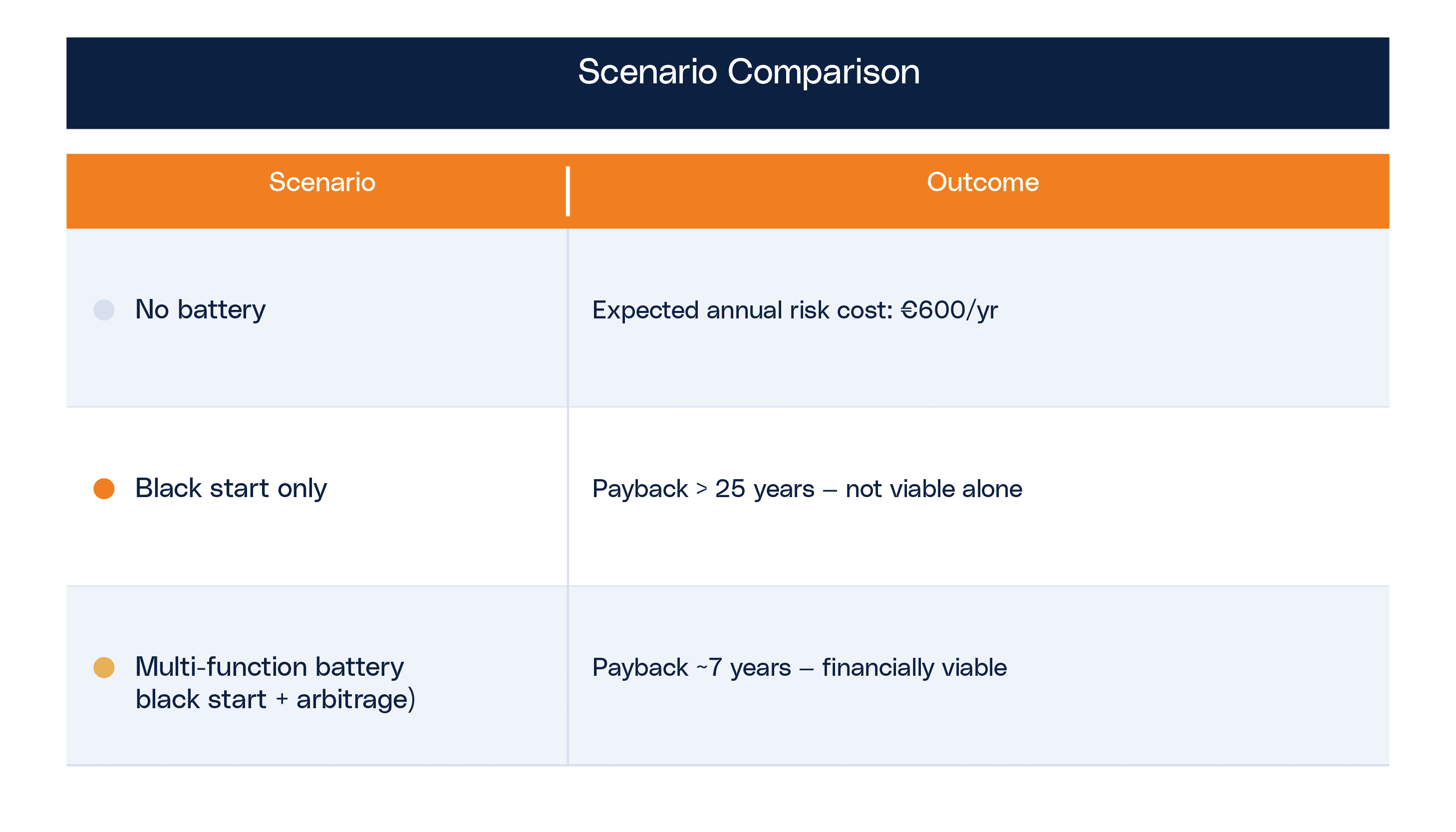 Scenario Comparison

| Scenario | Outcome |
|---|---|
| No battery | Expected annual risk cost: €600/yr |
| Black start only | Payback > 25 years – not viable alone |
| Multi-function battery black start + arbitrage) | Payback ~7 years – financially viable |